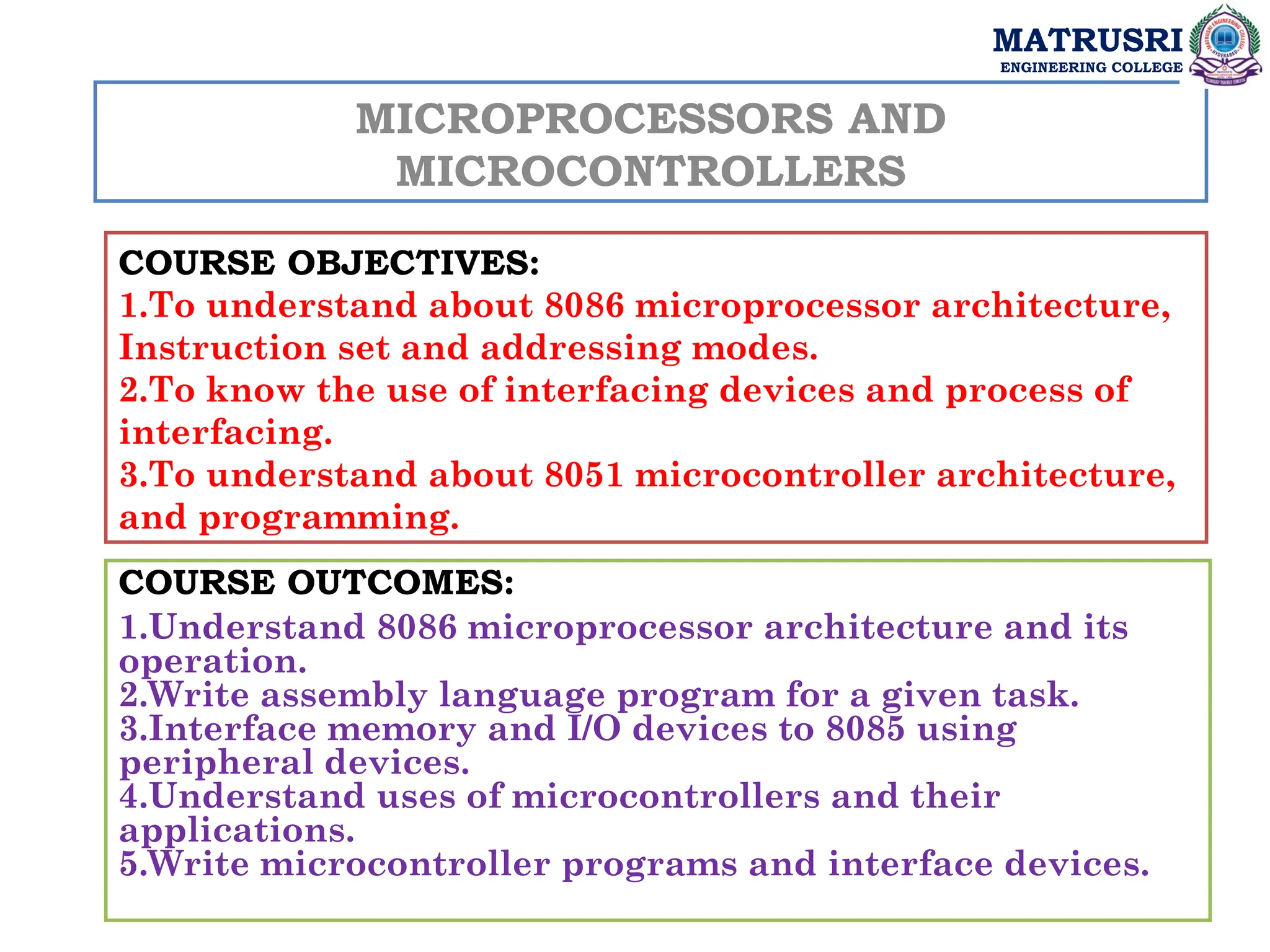 MATRUSRI
ENGINEERING COLLEGE

MICROPROCESSORS AND MICROCONTROLLERS

COURSE OBJECTIVES:
1.To understand about 8086 microprocessor architecture, Instruction set and addressing modes.
2.To know the use of interfacing devices and process of interfacing.
3.To understand about 8051 microcontroller architecture, and programming.

COURSE OUTCOMES:
1.Understand 8086 microprocessor architecture and its operation.
2.Write assembly language program for a given task.
3.Interface memory and I/O devices to 8085 using peripheral devices.
4.Understand uses of microcontrollers and their applications.
5.Write microcontroller programs and interface devices.